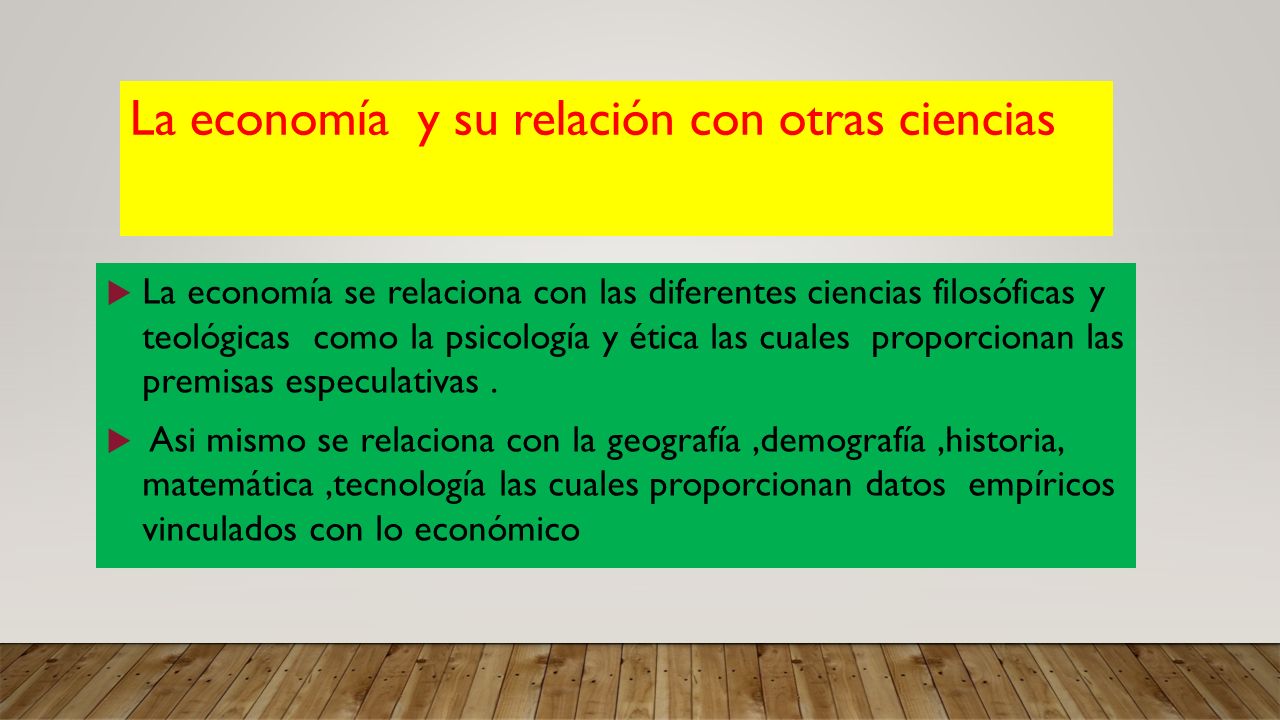 La economía y su relación con otras ciencias

La economía se relaciona con las diferentes ciencias filosóficas y teológicas como la psicología y ética las cuales proporcionan las premisas especulativas .

Asi mismo se relaciona con la geografía ,demografía ,historia, matemática ,tecnología las cuales proporcionan datos empíricos vinculados con lo económico